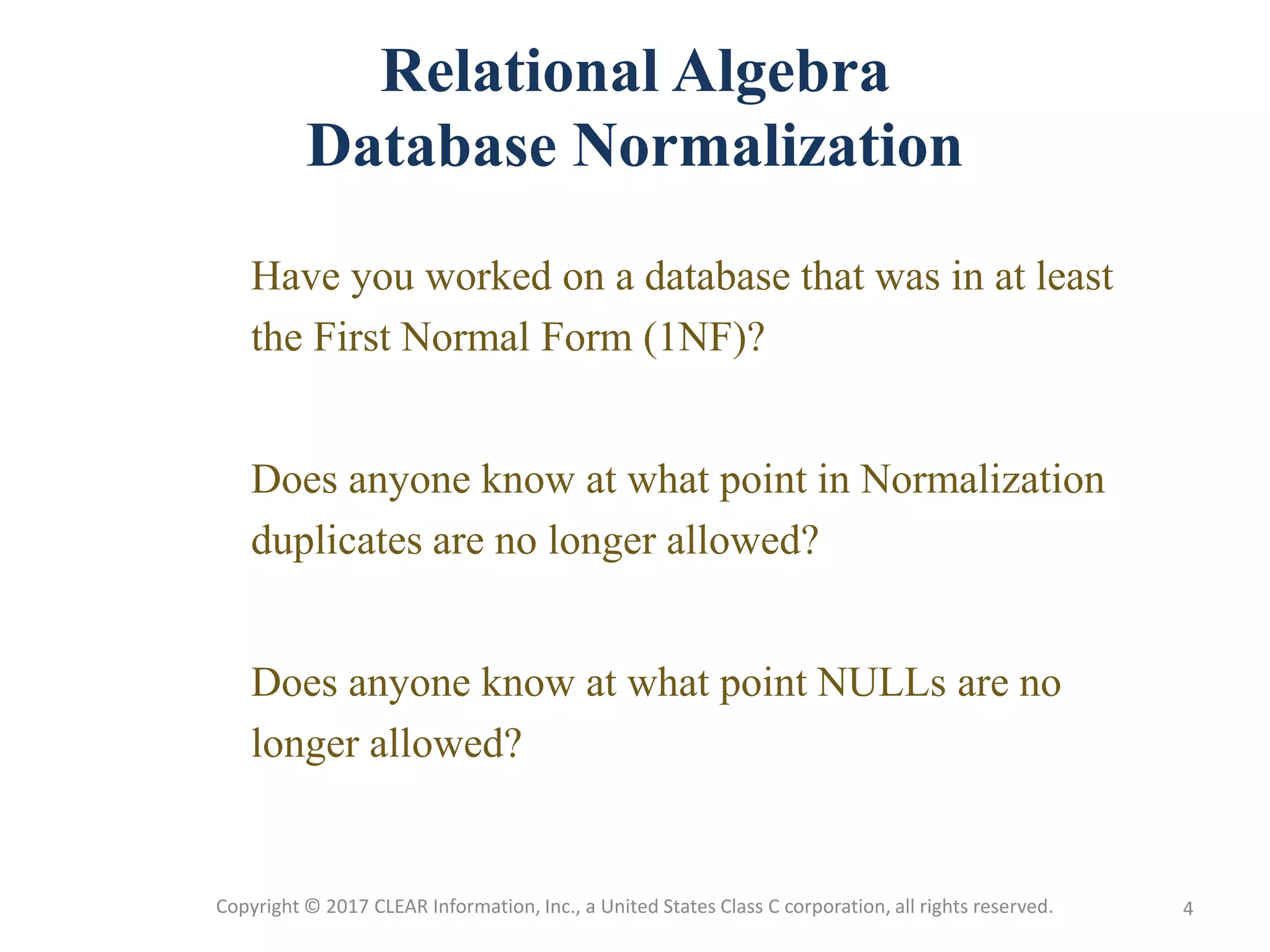 Relational Algebra
Database Normalization

Have you worked on a database that was in at least the First Normal Form (1NF)?

Does anyone know at what point in Normalization duplicates are no longer allowed?

Does anyone know at what point NULLs are no longer allowed?

Copyright © 2017 CLEAR Information, Inc., a United States Class C corporation, all rights reserved.

4